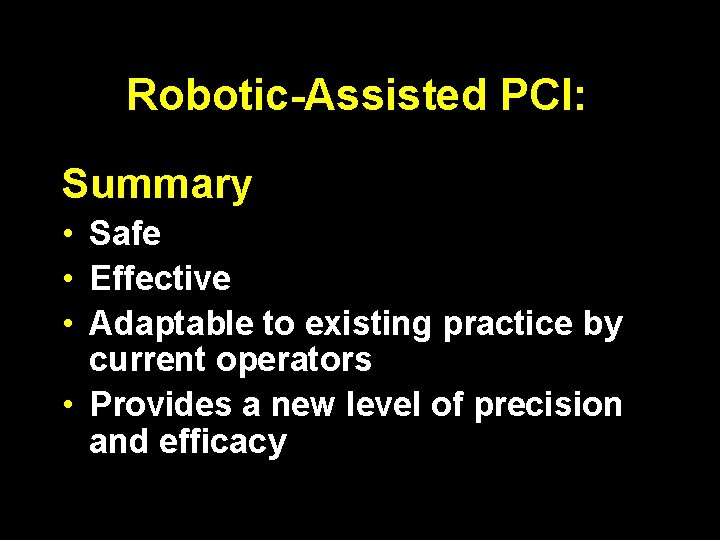 Robotic-Assisted PCI:

Summary

• Safe
• Effective
• Adaptable to existing practice by current operators
• Provides a new level of precision and efficacy